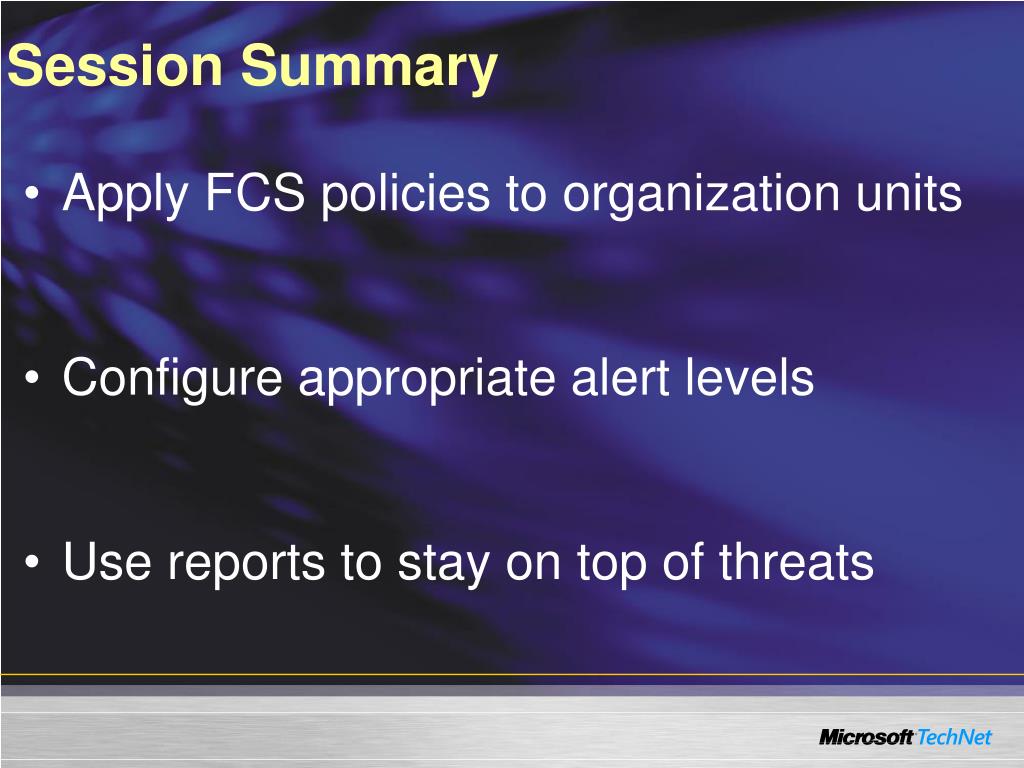 Session Summary

• Apply FCS policies to organization units

• Configure appropriate alert levels

• Use reports to stay on top of threats

Microsoft TechNet